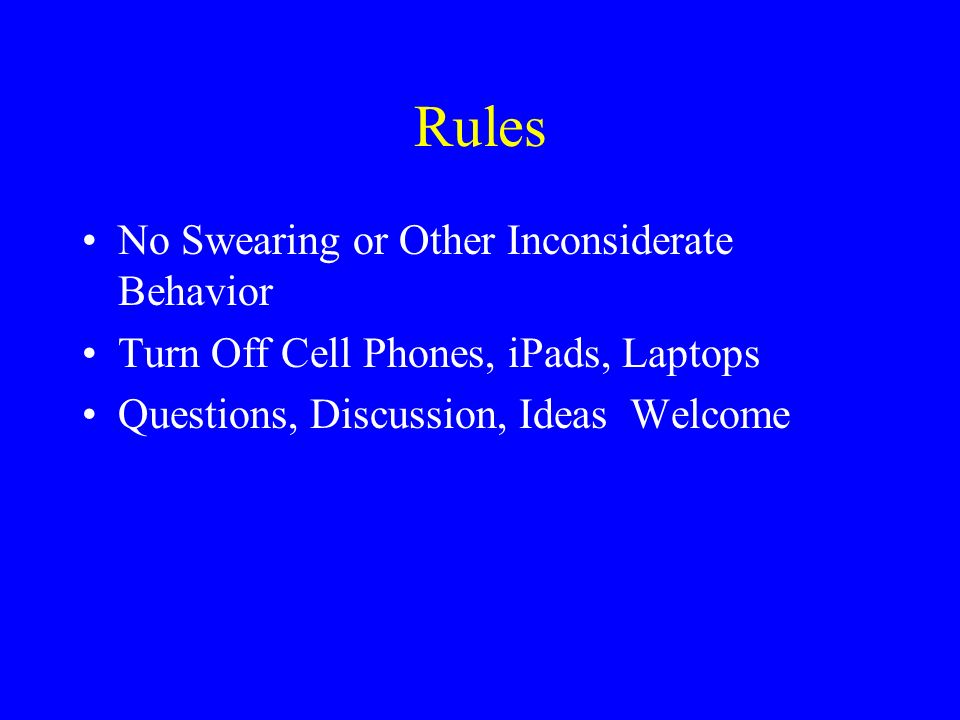 Rules

• No Swearing or Other Inconsiderate Behavior
• Turn Off Cell Phones, iPads, Laptops
• Questions, Discussion, Ideas  Welcome